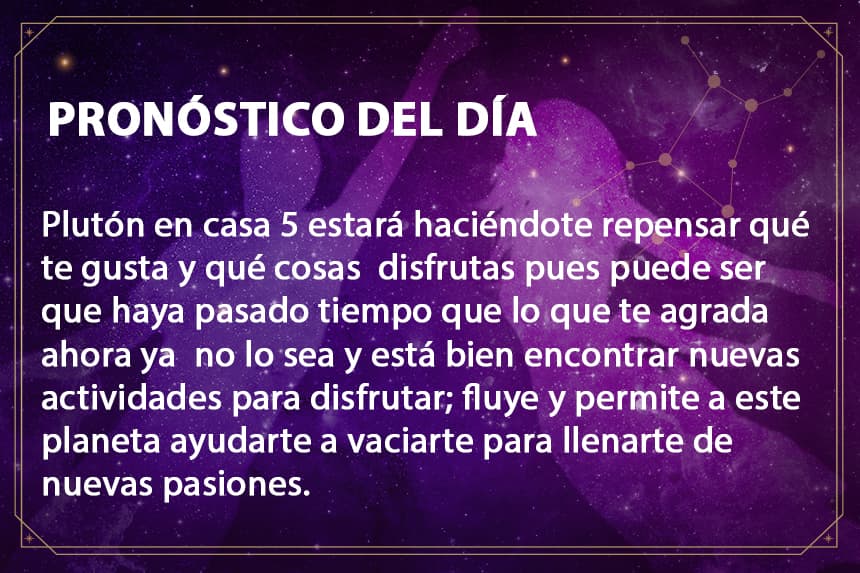 PRONÓSTICO DEL DÍA

Plutón en casa 5 estará haciéndote repensar qué te gusta y qué cosas disfrutas pues puede ser que haya pasado tiempo que lo que te agrada ahora ya no lo sea y está bien encontrar nuevas actividades para disfrutar; fluye y permite a este planeta ayudarte a vaciarte para llenarte de nuevas pasiones.